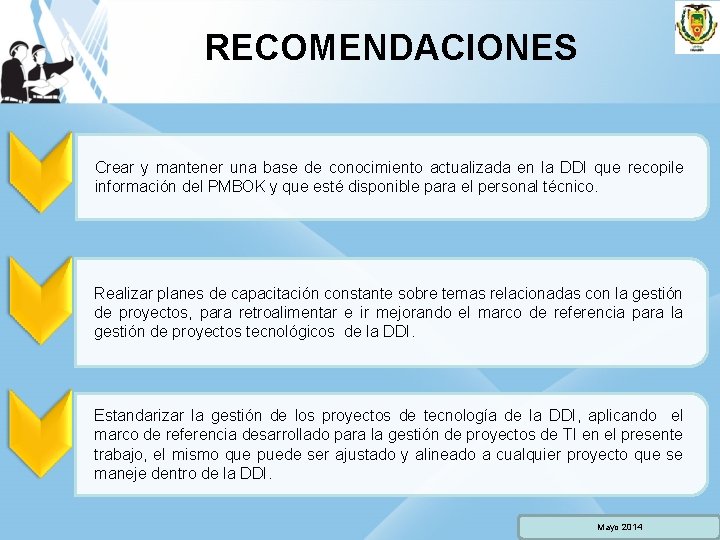 RECOMENDACIONES

Crear y mantener una base de conocimiento actualizada en la DDI que recopile información del PMBOK y que esté disponible para el personal técnico.

Realizar planes de capacitación constante sobre temas relacionadas con la gestión de proyectos, para retroalimentar e ir mejorando el marco de referencia para la gestión de proyectos tecnológicos de la DDI.

Estandarizar la gestión de los proyectos de tecnología de la DDI, aplicando el marco de referencia desarrollado para la gestión de proyectos de TI en el presente trabajo, el mismo que puede ser ajustado y alineado a cualquier proyecto que se maneje dentro de la DDI.

Mayo 2014